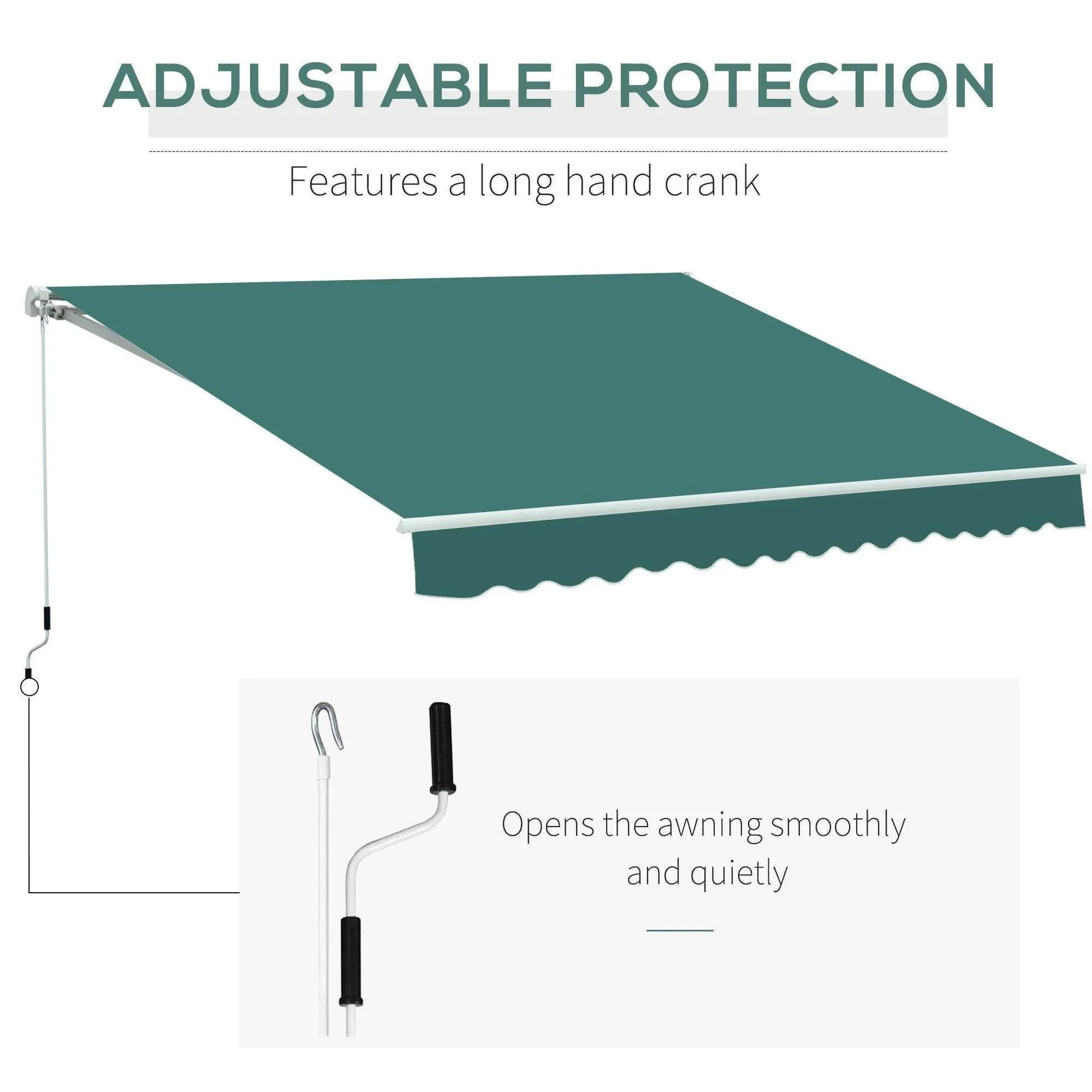 ADJUSTABLE PROTECTION

Features a long hand crank

Opens the awning smoothly and quietly